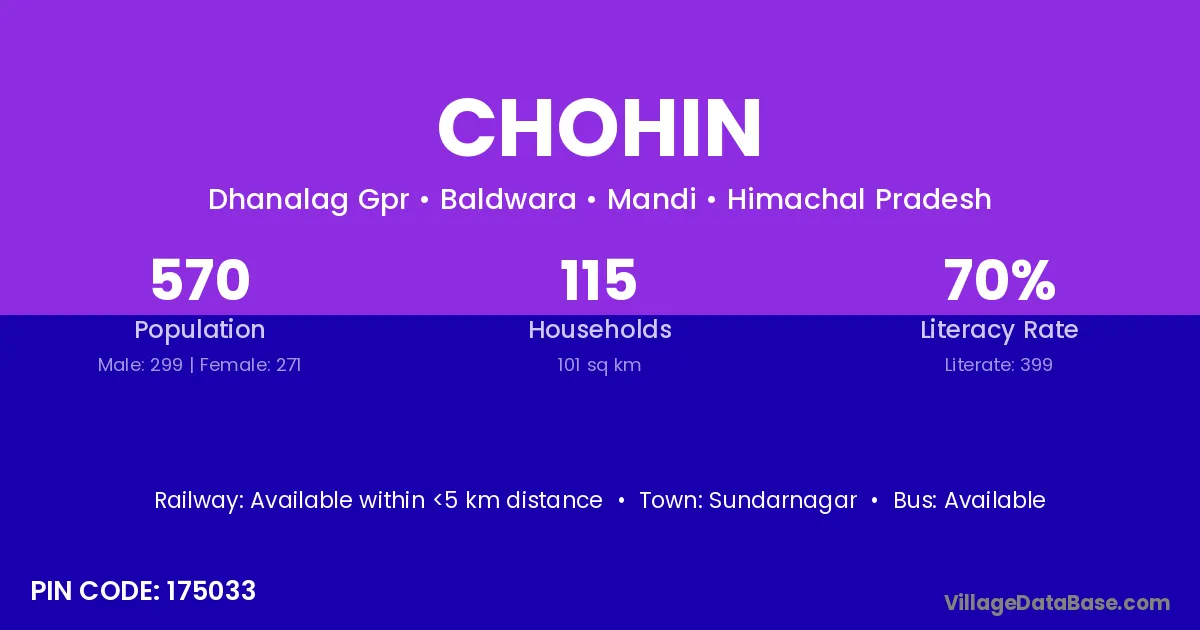 CHOHIN

Dhanalag Gpr • Baldwara • Mandi • Himachal Pradesh

570
Population
Male: 299 | Female: 271

115
Households
101 sq km

70%
Literacy Rate
Literate: 399

Railway: Available within <5 km distance • Town: Sundarnagar • Bus: Available

PIN CODE: 175033

VillageDataBase.com